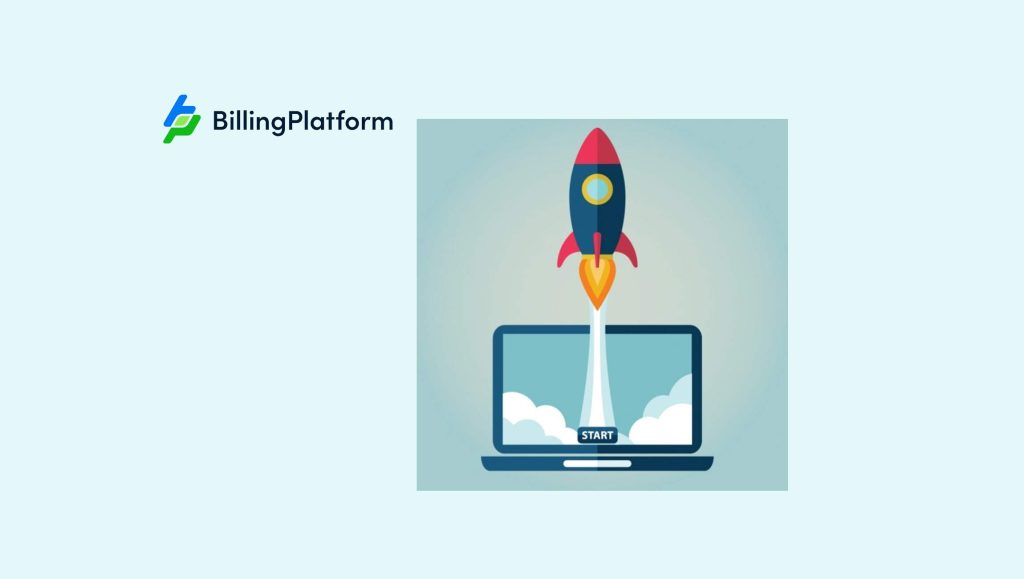 BillingPlatform

START